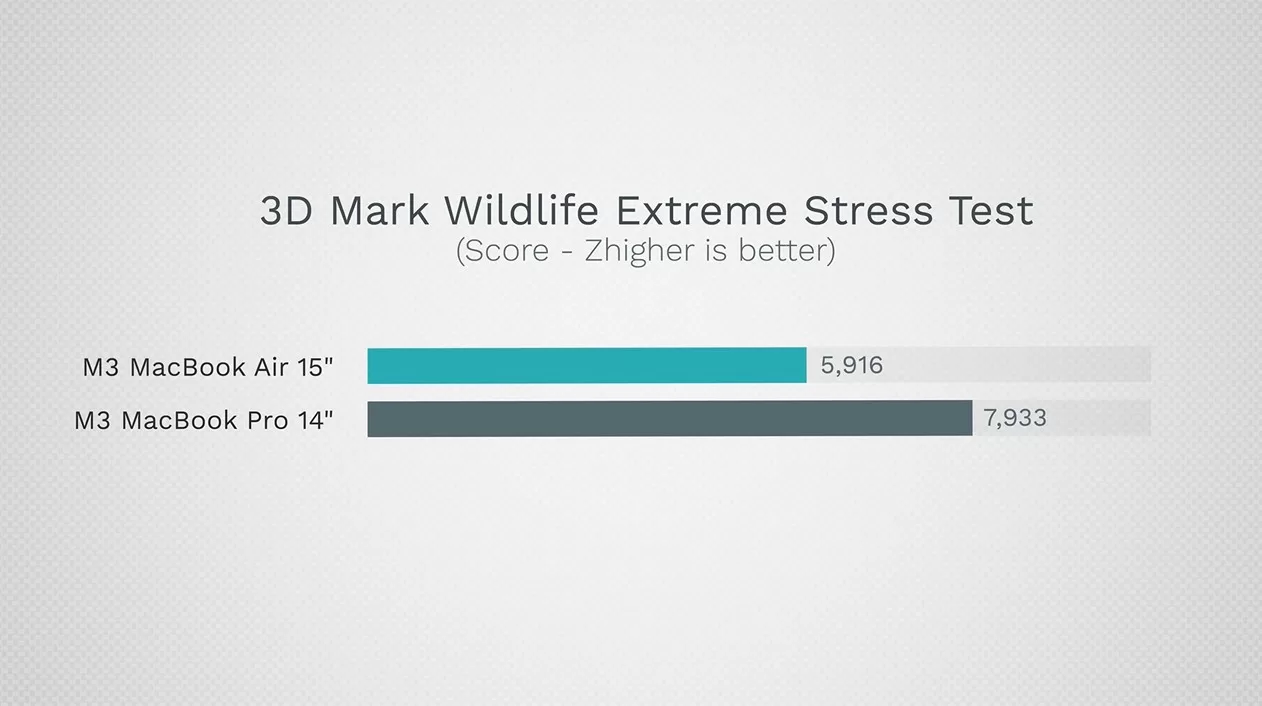 3D Mark Wildlife Extreme Stress Test
(Score - Zhigher is better)

M3 MacBook Air 15"
5,916
M3 MacBook Pro 14"
7,933